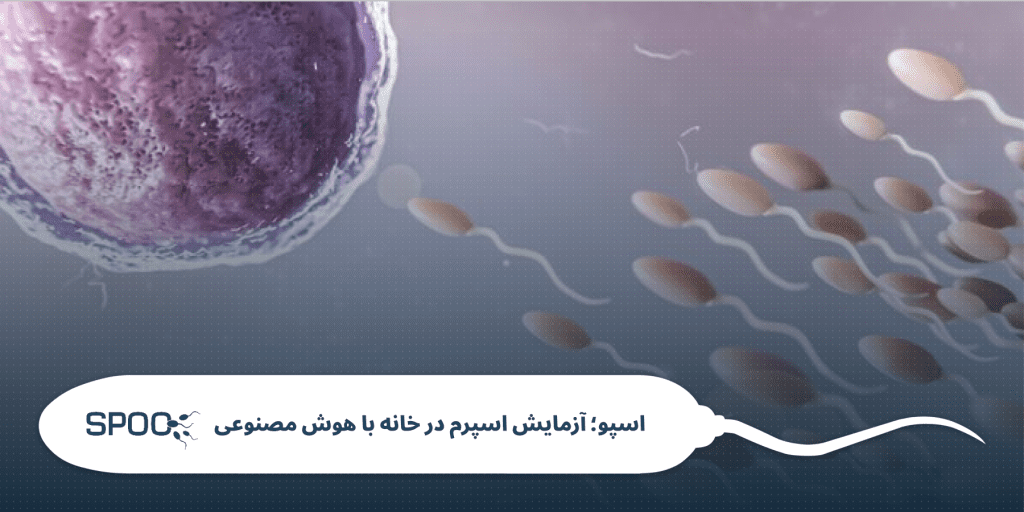 اسپو؛ آزمایش اسپرم در خانه با هوش مصنوعی

SPOO